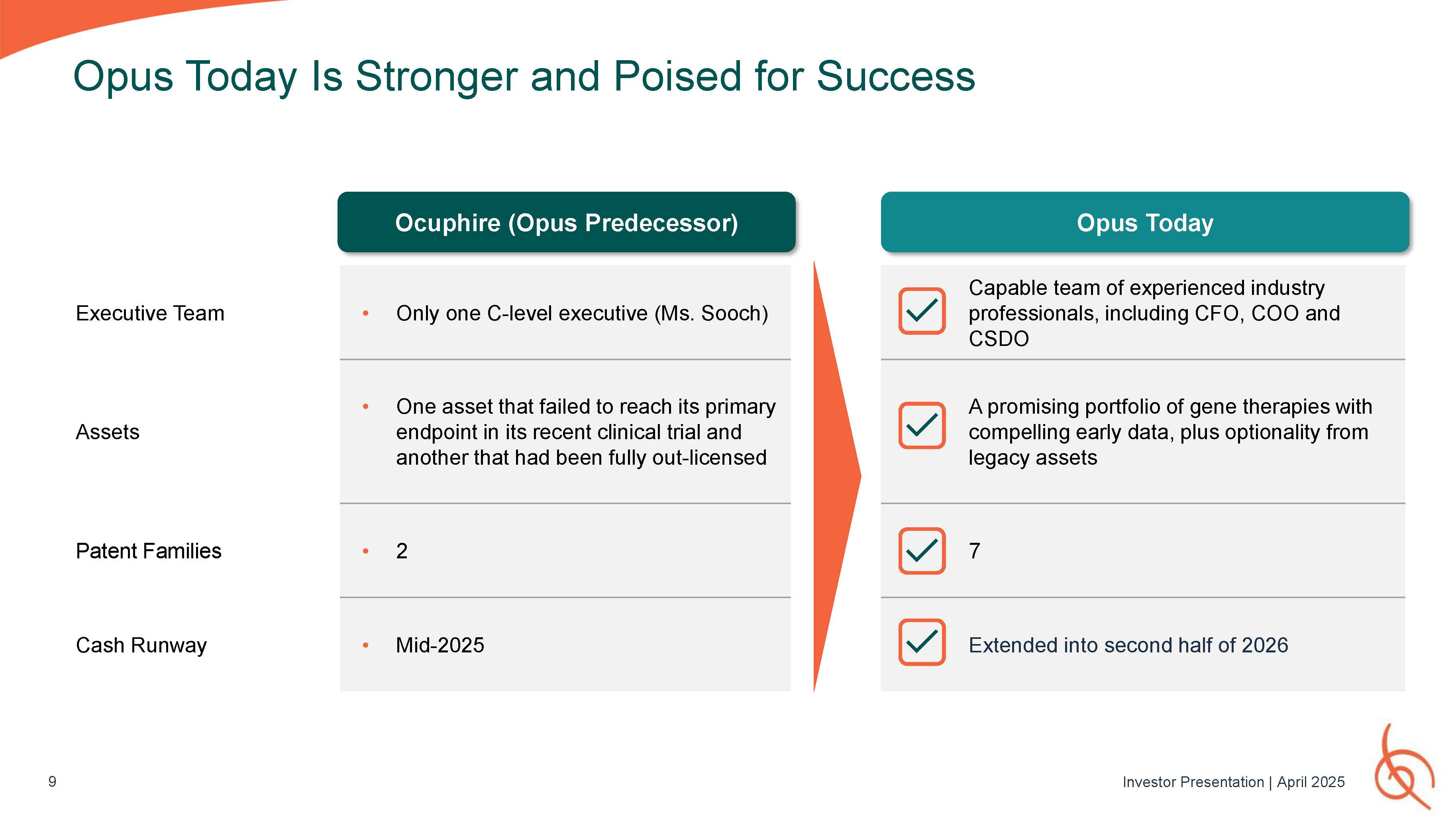 Opus Today Is Stronger and Poised for Success

| | Ocuphire (Opus Predecessor) | Opus Today |
|---|---|---|
| Executive Team | • Only one C-level executive (Ms. Sooch) | Capable team of experienced industry professionals, including CFO, COO and CSDO |
| Assets | • One asset that failed to reach its primary endpoint in its recent clinical trial and another that had been fully out-licensed | A promising portfolio of gene therapies with compelling early data, plus optionality from legacy assets |
| Patent Families | • 2 | 7 |
| Cash Runway | • Mid-2025 | Extended into second half of 2026 |

9

Investor Presentation | April 2025